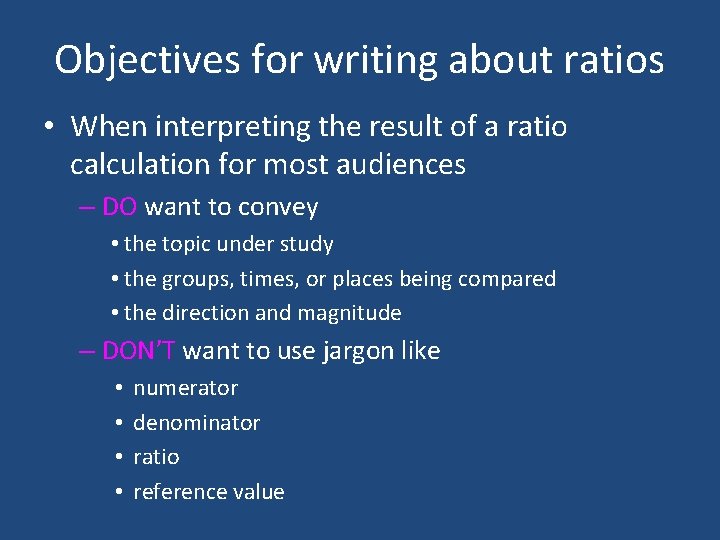 Objectives for writing about ratios

• When interpreting the result of a ratio calculation for most audiences

– DO want to convey

• the topic under study

• the groups, times, or places being compared

• the direction and magnitude

– DON'T want to use jargon like

• numerator

• denominator

• ratio

• reference value